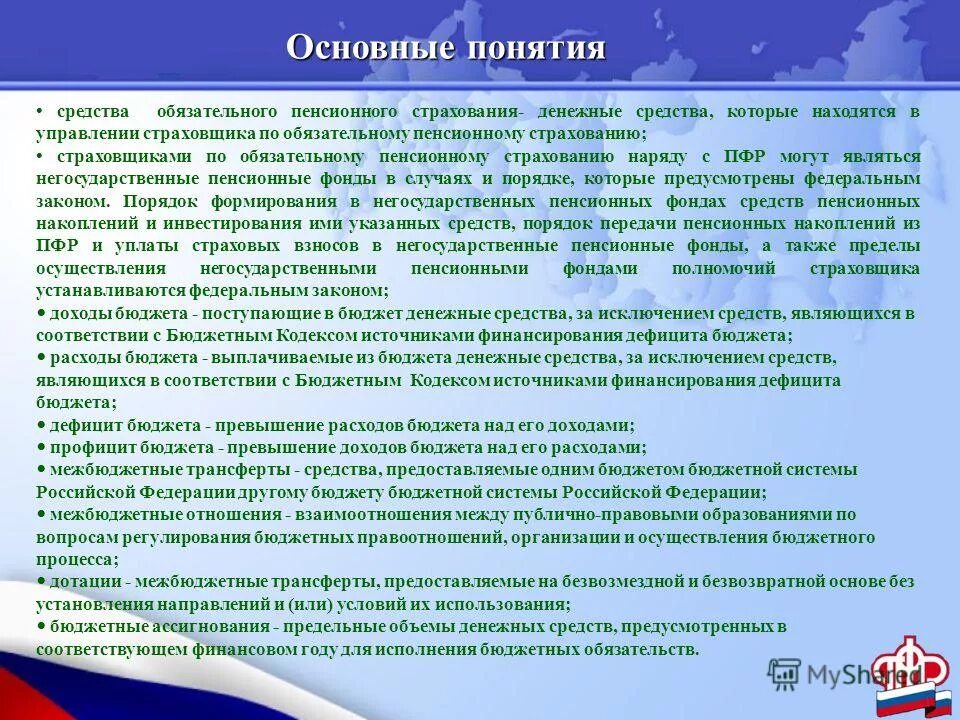 Основные понятия

• средства обязательного пенсионного страхования- денежные средства, которые находятся в управлении страховщика по обязательному пенсионному страхованию;
• страховщиками по обязательному пенсионному страхованию наряду с ПФР могут являться негосударственные пенсионные фонды в случаях и порядке, которые предусмотрены федеральным законом. Порядок формирования в негосударственных пенсионных фондах средств пенсионных накоплений и инвестирования ими указанных средств, порядок передачи пенсионных накоплений из ПФР и уплаты страховых взносов в негосударственные пенсионные фонды, а также пределы осуществления негосударственными пенсионными фондами полномочий страховщика устанавливаются федеральным законом;
• доходы бюджета - поступающие в бюджет денежные средства, за исключением средств, являющихся в соответствии с Бюджетным Кодексом источниками финансирования дефицита бюджета;
• расходы бюджета - выплачиваемые из бюджета денежные средства, за исключением средств, являющихся в соответствии с Бюджетным Кодексом источниками финансирования дефицита бюджета;
• дефицит бюджета - превышение расходов бюджета над его доходами;
• профицит бюджета - превышение доходов бюджета над его расходами;
• межбюджетные трансферты - средства, предоставляемые одним бюджетом бюджетной системы Российской Федерации другому бюджету бюджетной системы Российской Федерации;
• межбюджетные отношения - взаимоотношения между публично-правовыми образованиями по вопросам регулирования бюджетных правоотношений, организации и осуществления бюджетного процесса;
• дотации - межбюджетные трансферты, предоставляемые на безвозмездной и безвозвратной основе без установления направлений и (или) условий их использования;
• бюджетные ассигнования - предельные объемы денежных средств, предусмотренных в соответствующем финансовом году для исполнения бюджетных обязательств.

MyShared
ПФР